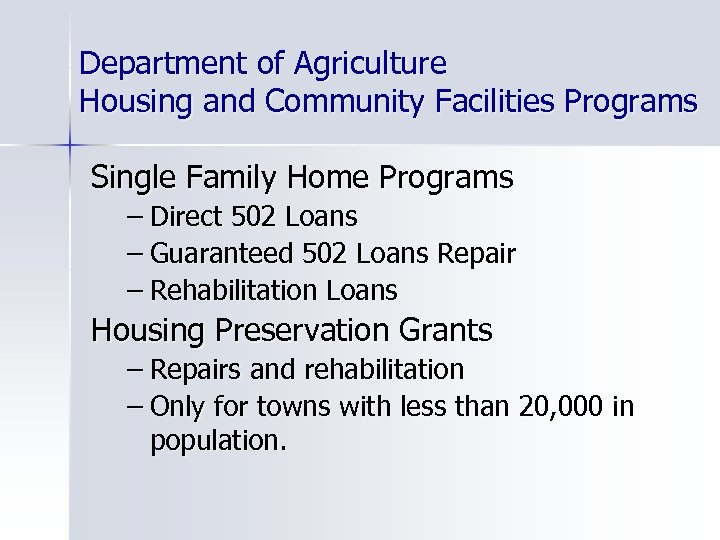 Department of Agriculture
Housing and Community Facilities Programs

Single Family Home Programs
– Direct 502 Loans
– Guaranteed 502 Loans Repair
– Rehabilitation Loans

Housing Preservation Grants
– Repairs and rehabilitation
– Only for towns with less than 20,000 in population.